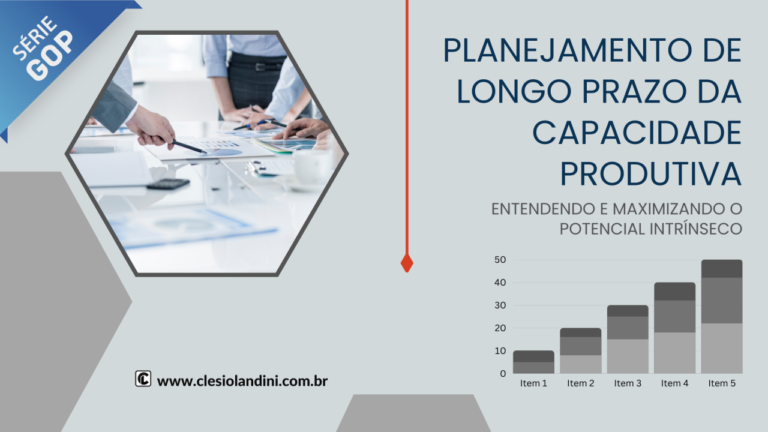 SÉRIE GOP

PLANEJAMENTO DE LONGO PRAZO DA CAPACIDADE PRODUTIVA

ENTENDENDO E MAXIMIZANDO O POTENCIAL INTRÍNSECO

50
40
30
20
10
0
Item 1 Item 2 Item 3 Item 4 Item 5

www.clesiolandini.com.br